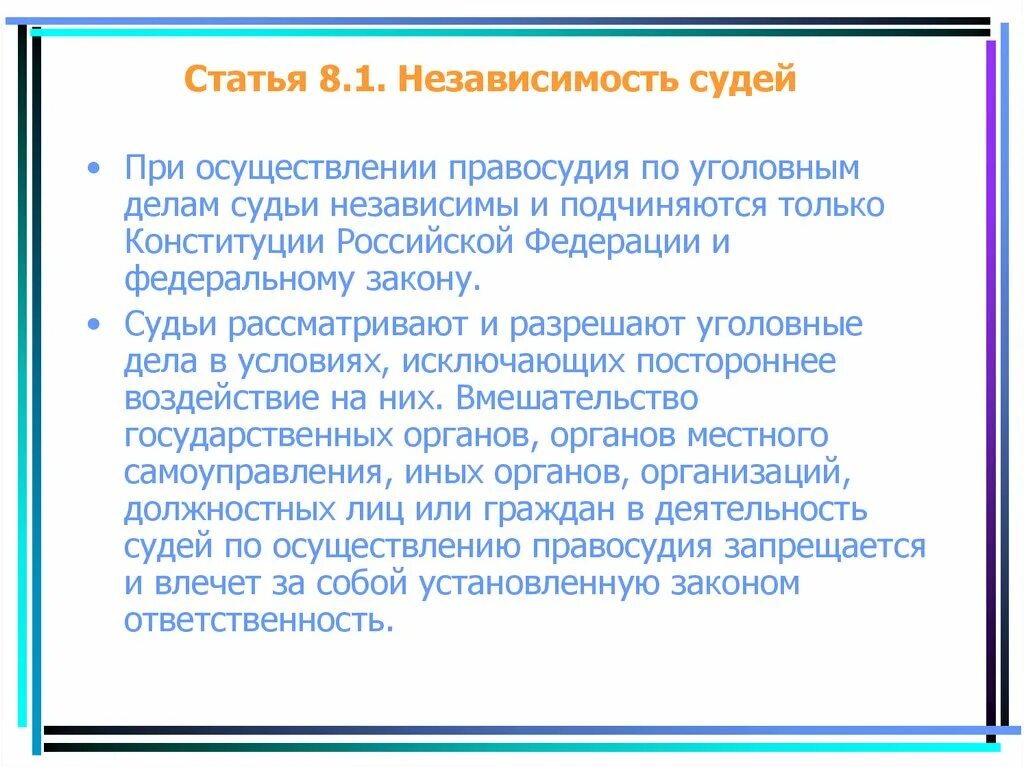 Статья 8.1. Независимость судей

• При осуществлении правосудия по уголовным делам судьи независимы и подчиняются только Конституции Российской Федерации и федеральному закону.

• Судьи рассматривают и разрешают уголовные дела в условиях, исключающих постороннее воздействие на них. Вмешательство государственных органов, органов местного самоуправления, иных органов, организаций, должностных лиц или граждан в деятельность судей по осуществлению правосудия запрещается и влечет за собой установленную законом ответственность.